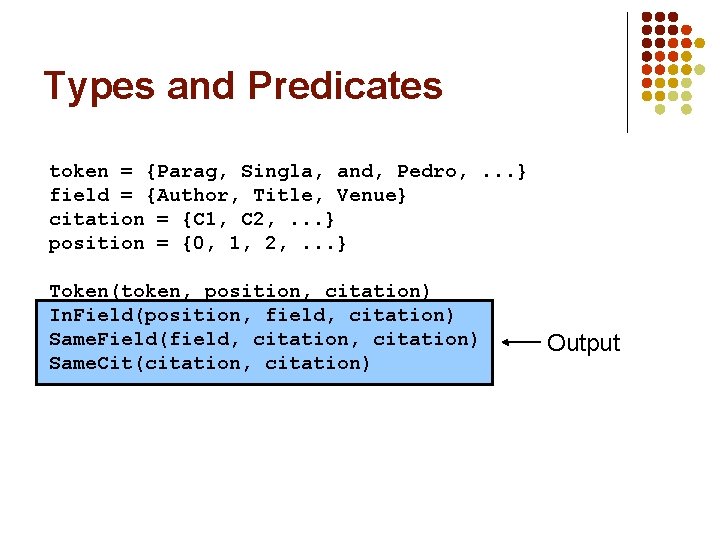 Types and Predicates

token = {Parag, Singla, and, Pedro, ...}
field = {Author, Title, Venue}
citation = {C1, C2, ...}
position = {0, 1, 2, ...}

Token(token, position, citation)
InField(position, field, citation)
SameField(field, citation, citation)
SameCit(citation, citation)

Output